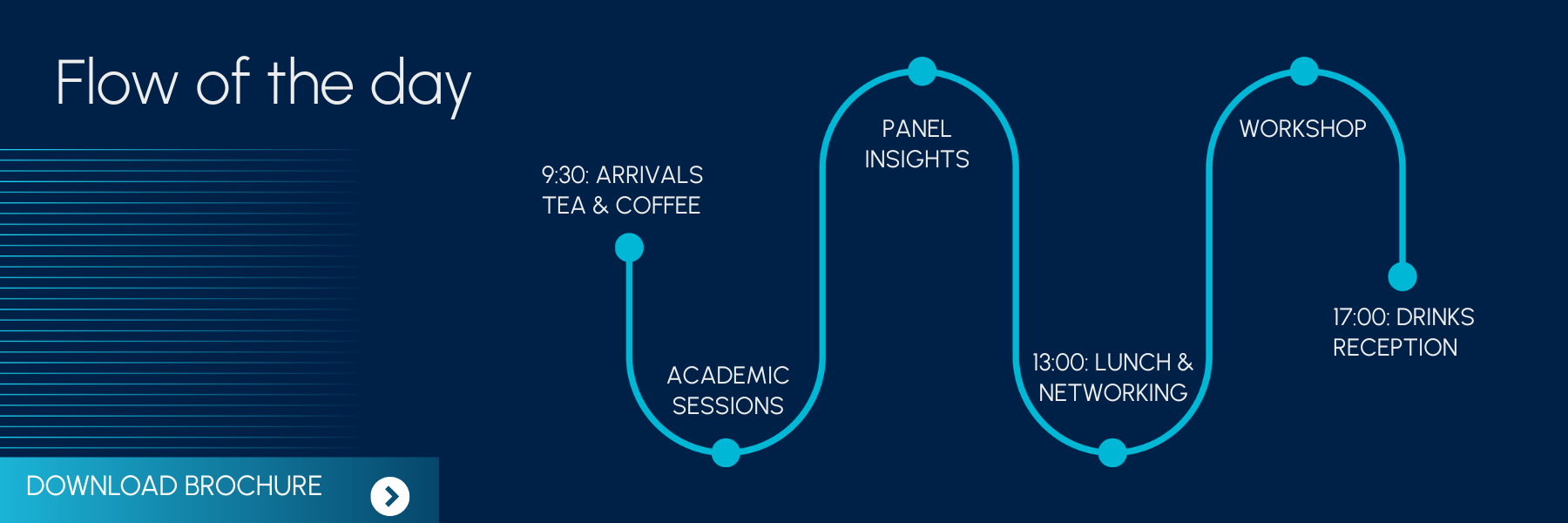 Flow of the day

9:30: ARRIVALS
TEA & COFFEE

ACADEMIC
SESSIONS

PANEL
INSIGHTS

13:00: LUNCH &
NETWORKING

WORKSHOP

17:00: DRINKS
RECEPTION

DOWNLOAD BROCHURE